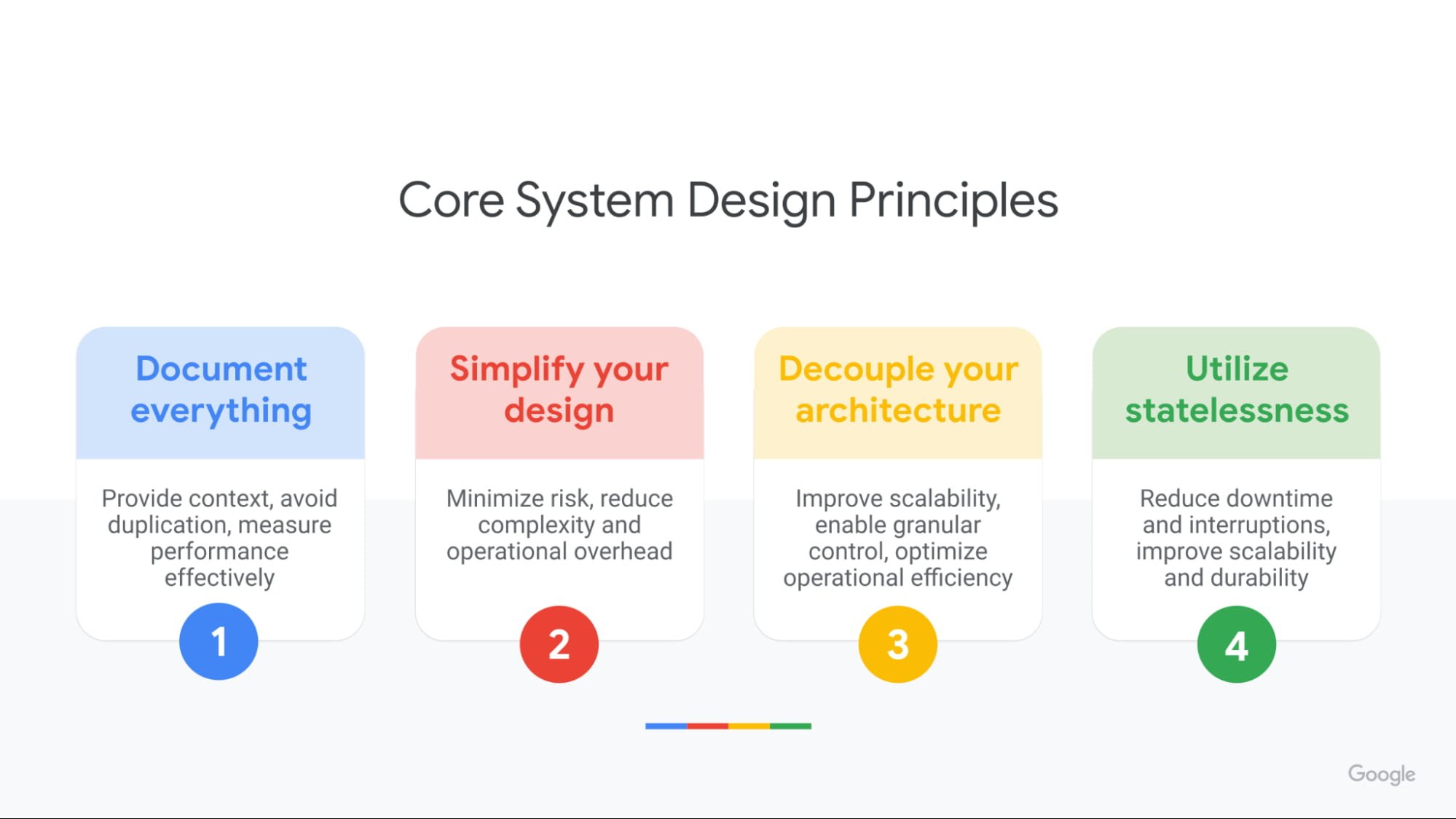 Core System Design Principles

Document everything

Provide context, avoid duplication, measure performance effectively

1

Simplify your design

Minimize risk, reduce complexity and operational overhead

2

Decouple your architecture

Improve scalability, enable granular control, optimize operational efficiency

3

Utilize statelessness

Reduce downtime and interruptions, improve scalability and durability

4

Google